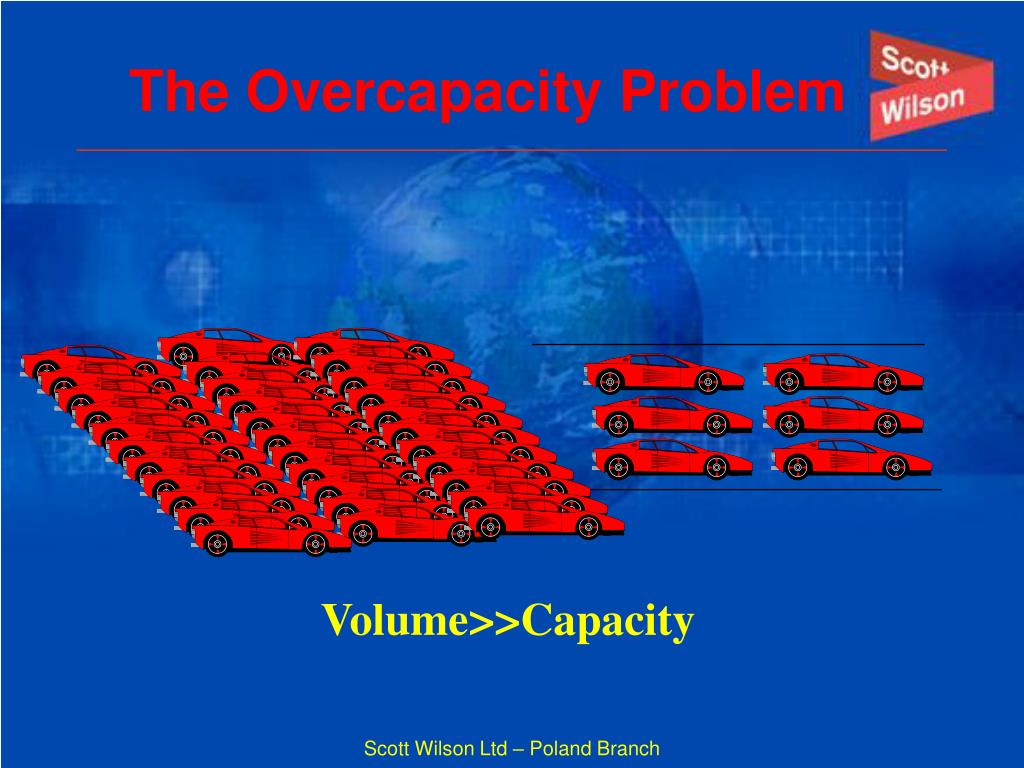 The Overcapacity Problem

Scott Wilson

Volume>>Capacity

Scott Wilson Ltd – Poland Branch